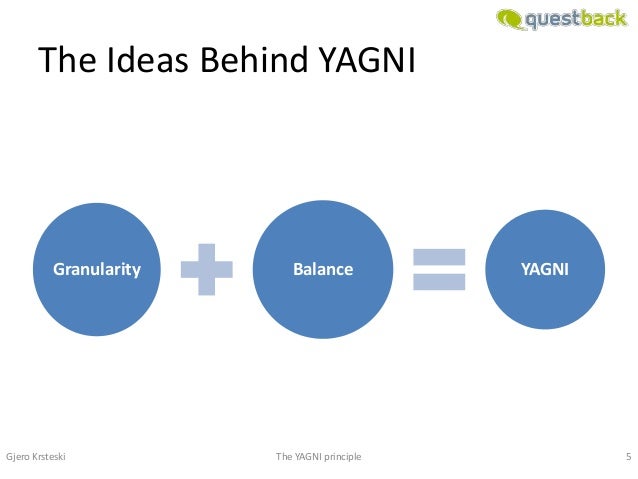 questback

The Ideas Behind YAGNI

Granularity + Balance = YAGNI

Gjero Krsteski The YAGNI principle 5